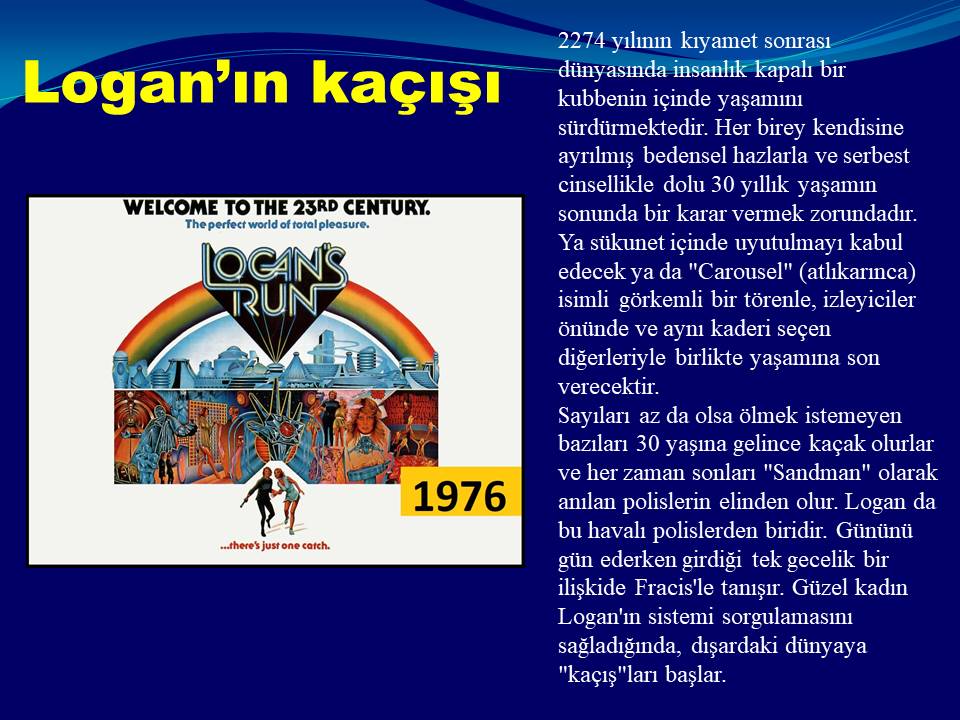 Logan'ın kaçışı

WELCOME TO THE 23RD CENTURY.
The perfect world of total pleasure.

LOGAN'S RUN

1976

...there's just one catch.

2274 yılının kıyamet sonrası dünyasında insanlık kapalı bir kubbenin içinde yaşamını sürdürmektedir. Her birey kendisine ayrılmış bedensel hazlarla ve serbest cinsellikle dolu 30 yıllık yaşamın sonunda bir karar vermek zorundadır. Ya sükunet içinde uyutulmayı kabul edecek ya da "Carousel" (atlıkarınca) isimli görkemli bir törenle, izleyiciler önünde ve aynı kaderi seçen diğerleriyle birlikte yaşamına son verecektir.
Sayıları az da olsa ölmek istemeyen bazıları 30 yaşına gelince kaçak olurlar ve her zaman sonları "Sandman" olarak anılan polislerin elinden olur. Logan da bu havalı polislerden biridir. Gününü gün ederken girdiği tek gecelik bir ilişkide Fracis'le tanışır. Güzel kadın Logan'ın sistemi sorgulamasını sağladığında, dışardaki dünyaya "kaçış"ları başlar.